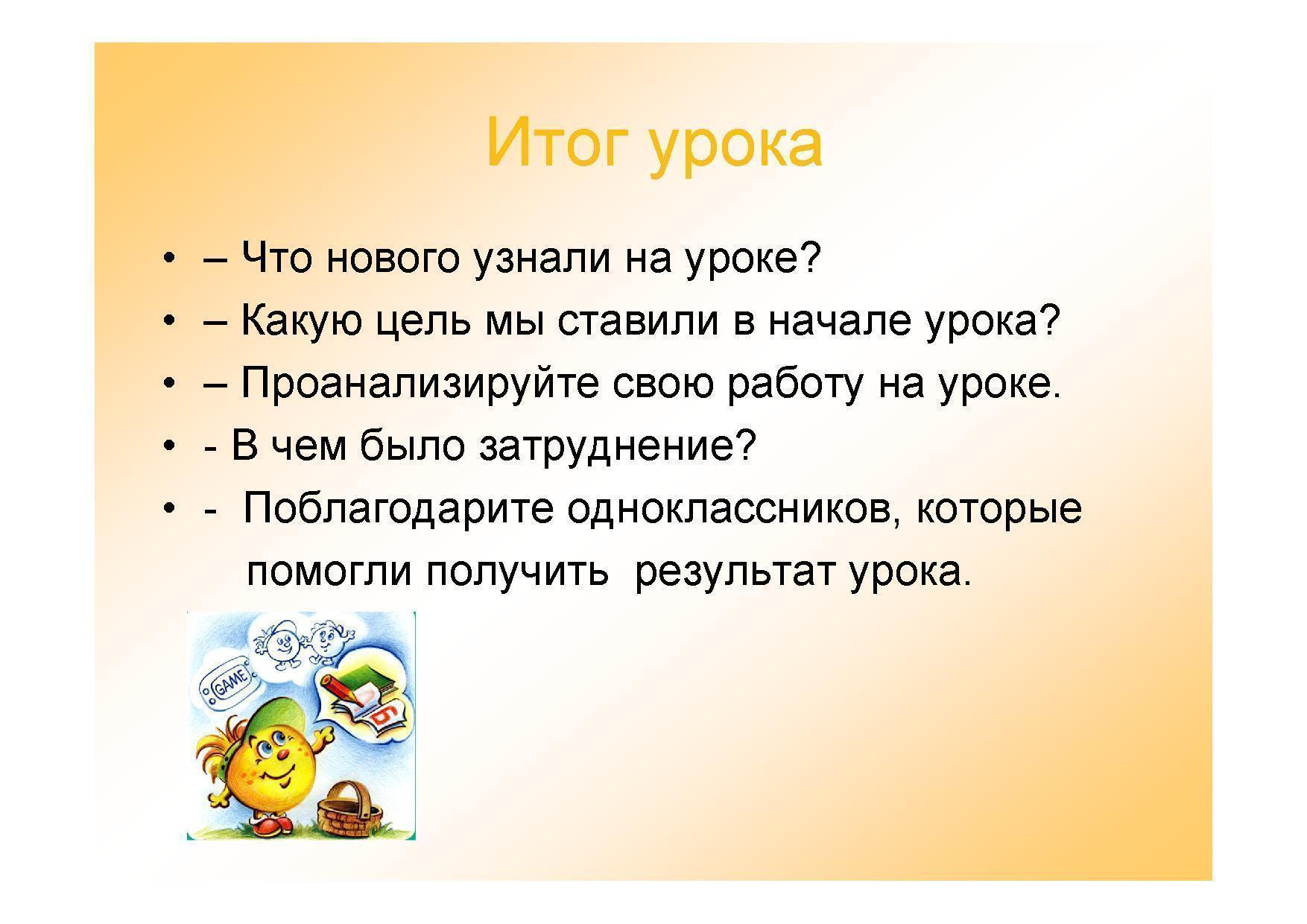 Итог урока

• – Что нового узнали на уроке?
• – Какую цель мы ставили в начале урока?
• – Проанализируйте свою работу на уроке.
• - В чем было затруднение?
• - Поблагодарите одноклассников, которые помогли получить результат урока.

GAME

5